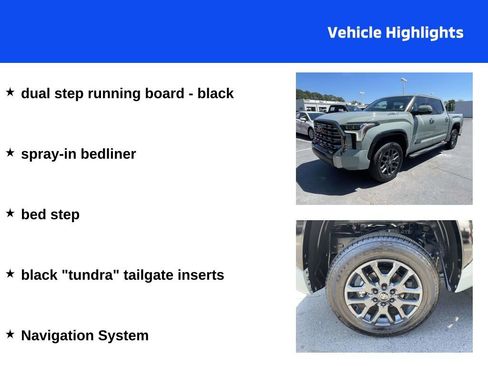 Vehicle Highlights

★ dual step running board - black

★ spray-in bedliner

★ bed step

★ black "tundra" tailgate inserts

★ Navigation System